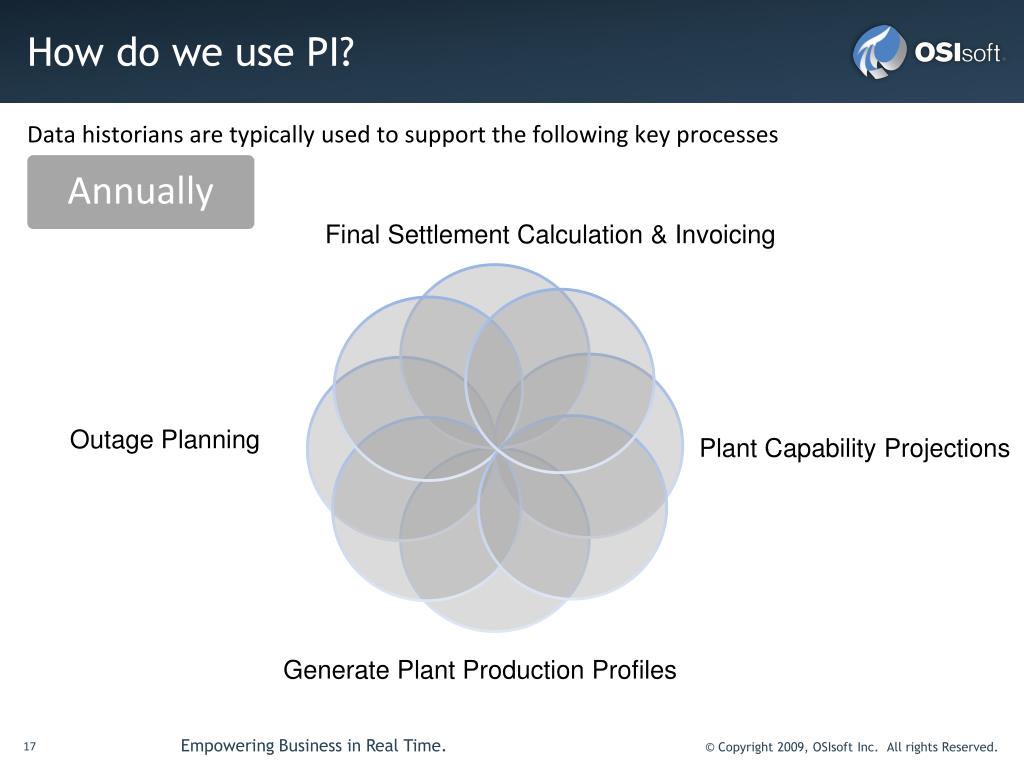 How do we use PI?

OSIsoft

Data historians are typically used to support the following key processes

Annually

Final Settlement Calculation & Invoicing

Outage Planning

Plant Capability Projections

Generate Plant Production Profiles

17

Empowering Business in Real Time.

© Copyright 2009, OSIsoft Inc. All rights Reserved.